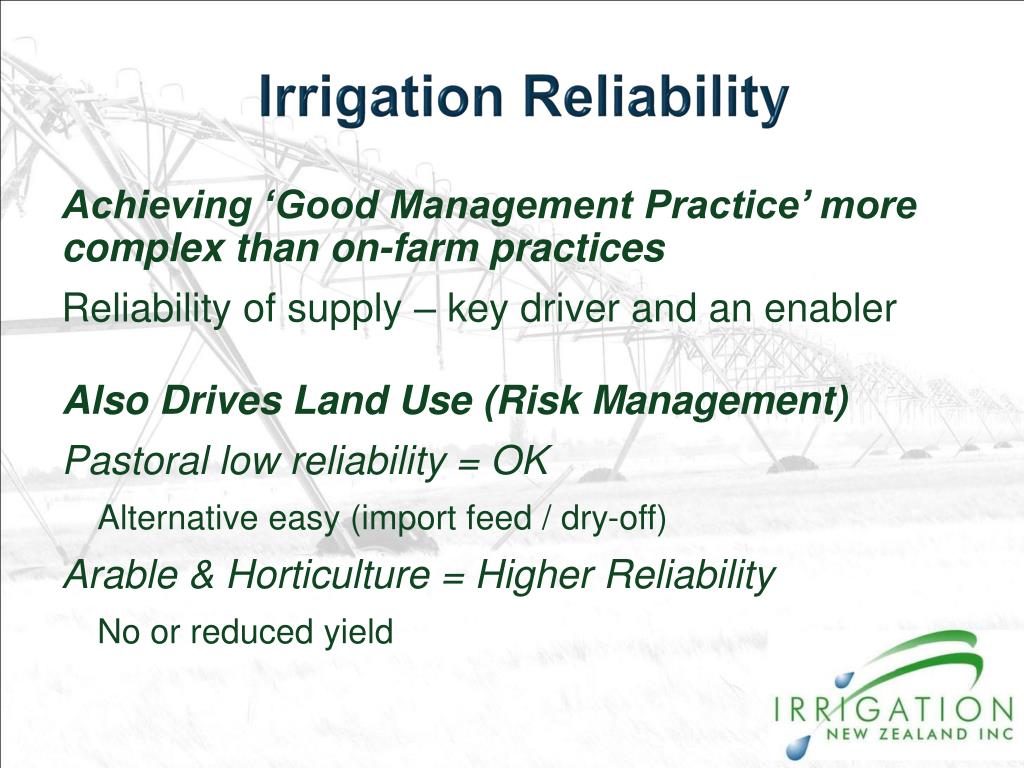 Irrigation Reliability

Achieving ‘Good Management Practice’ more complex than on-farm practices

Reliability of supply – key driver and an enabler

Also Drives Land Use (Risk Management)

Pastoral low reliability = OK

Alternative easy (import feed / dry-off)

Arable & Horticulture = Higher Reliability

No or reduced yield

IRRIGATION
NEW ZEALAND INC